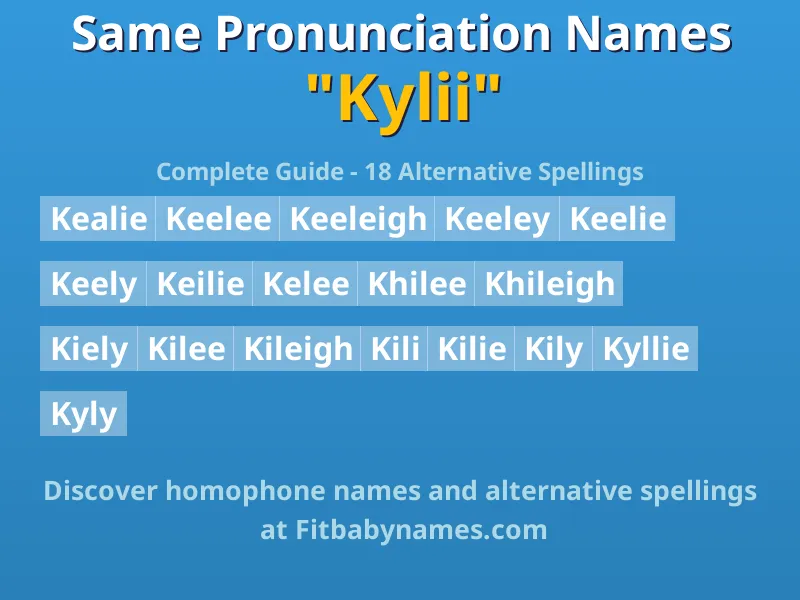 Same Pronunciation Names
"Kylii"

Complete Guide - 18 Alternative Spellings

Kealie Keelee Keeleigh Keeley Keelie

Keely Keilie Kelee Khilee Khileigh

Kiely Kilee Kileigh Kili Kilie Kily Kyllie

Kyly

Discover homophone names and alternative spellings at Fitbabynames.com